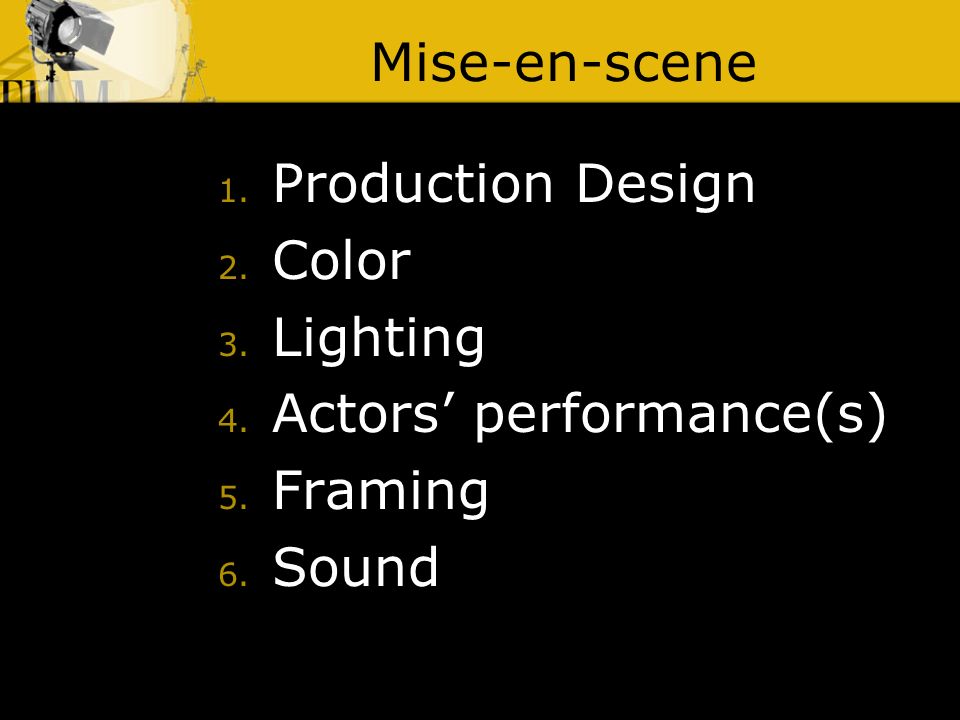 Mise-en-scene

1. Production Design
2. Color
3. Lighting
4. Actors’ performance(s)
5. Framing
6. Sound